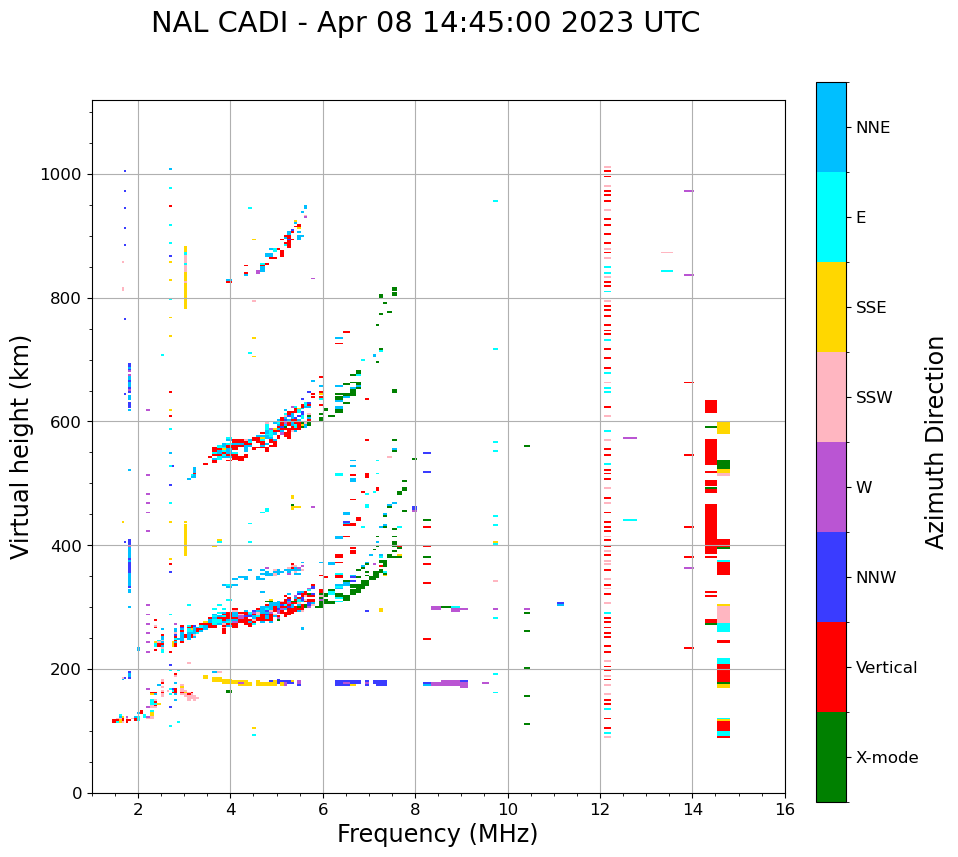 NAL CADI - Apr 08 14:45:00 2023 UTC

Virtual height (km)

1000
800
600
400
200
0

2
4
6
8
10
12
14
16

Frequency (MHz)

NNE
E
SSE
SSW
W
NNW
Vertical
X-mode

Azimuth Direction